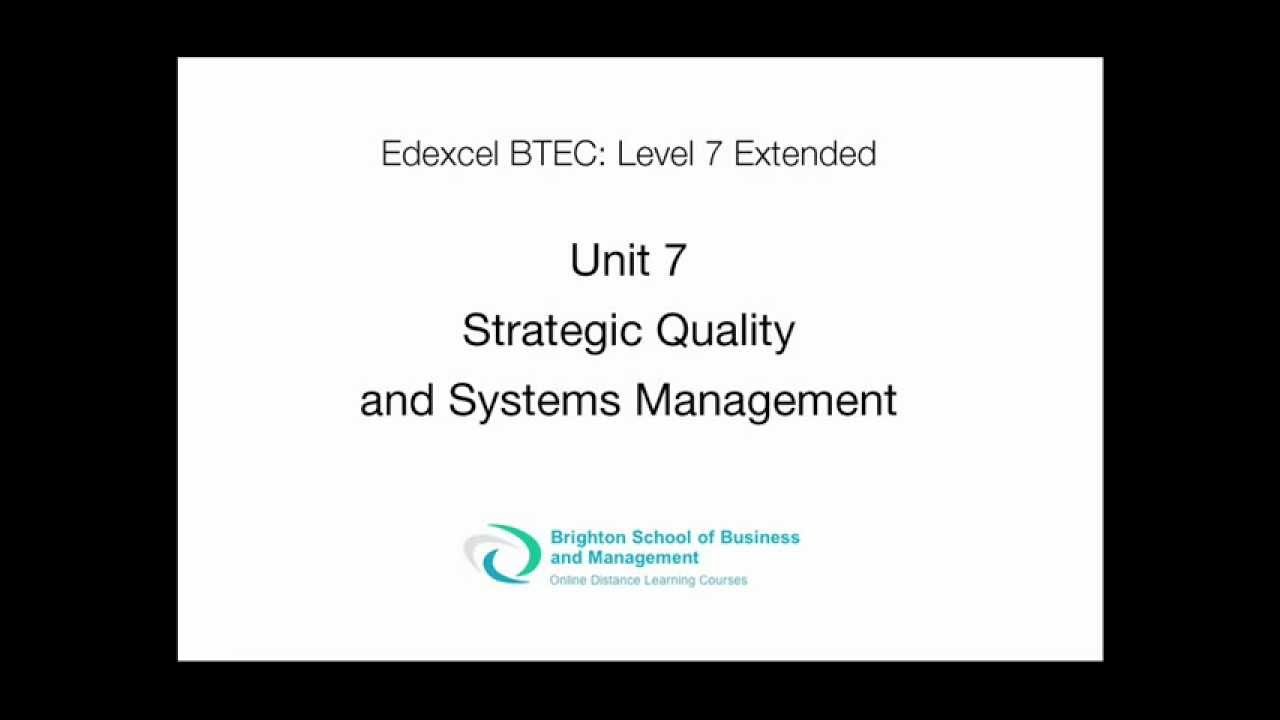 Edexcel BTEC: Level 7 Extended

Unit 7
Strategic Quality
and Systems Management

Brighton School of Business and Management
Online Distance Learning Courses